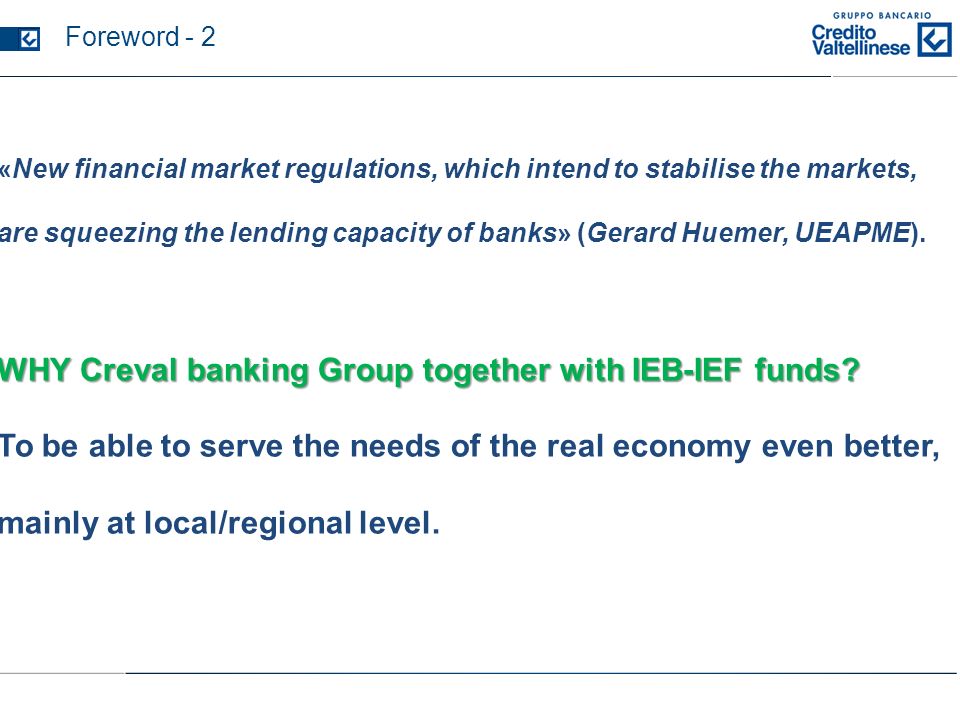 Foreword - 2

GRUPPO BANCARIO
Credito Valtellinese

«New financial market regulations, which intend to stabilise the markets, are squeezing the lending capacity of banks» (Gerard Huemer, UEAPME).

WHY Creval banking Group together with IEB-IEF funds?

To be able to serve the needs of the real economy even better, mainly at local/regional level.